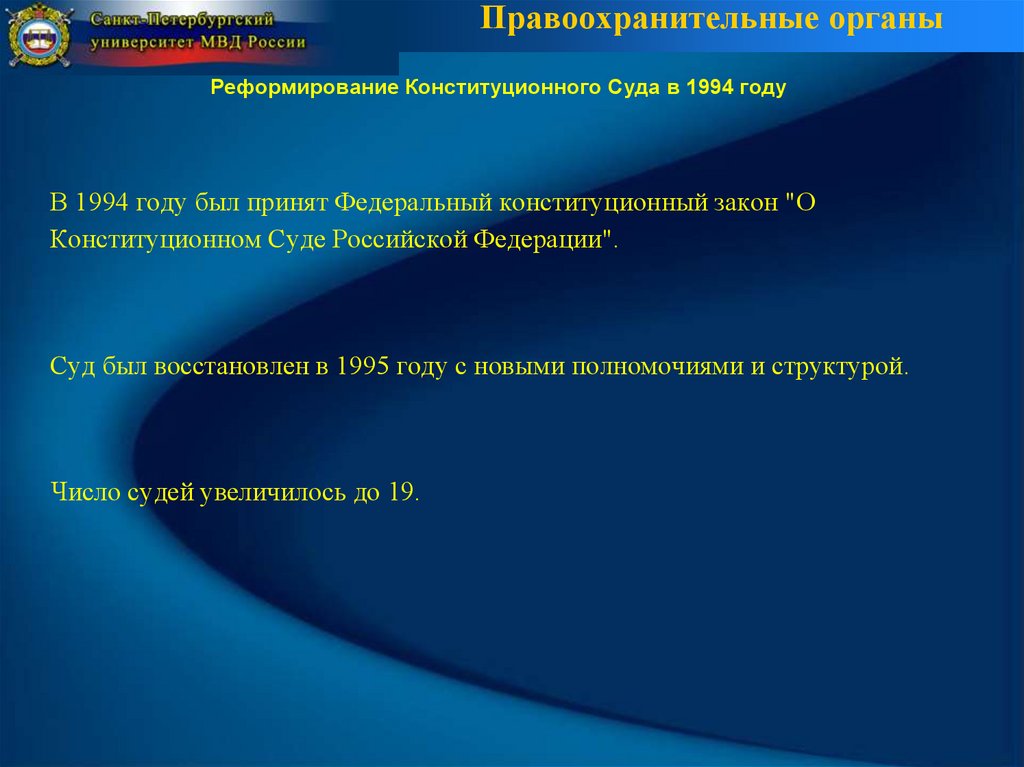 Санкт-Петербургский университет МВД России

Правоохранительные органы

Реформирование Конституционного Суда в 1994 году

В 1994 году был принят Федеральный конституционный закон "О Конституционном Суде Российской Федерации".

Суд был восстановлен в 1995 году с новыми полномочиями и структурой.

Число судей увеличилось до 19.